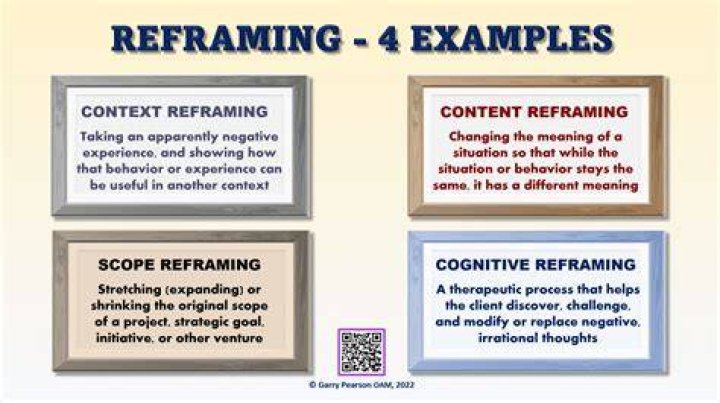 REFRAMING - 4 EXAMPLES

CONTEXT REFRAMING

Taking an apparently negative experience, and showing how that behavior or experience can be useful in another context

CONTENT REFRAMING

Changing the meaning of a situation so that while the situation or behavior stays the same, it has a different meaning

SCOPE REFRAMING

Stretching (expanding) or shrinking the original scope of a project, strategic goal, initiative, or other venture

COGNITIVE REFRAMING

A therapeutic process that helps the client discover, challenge, and modify or replace negative, irrational thoughts

© Garry Pearson OAM, 2022